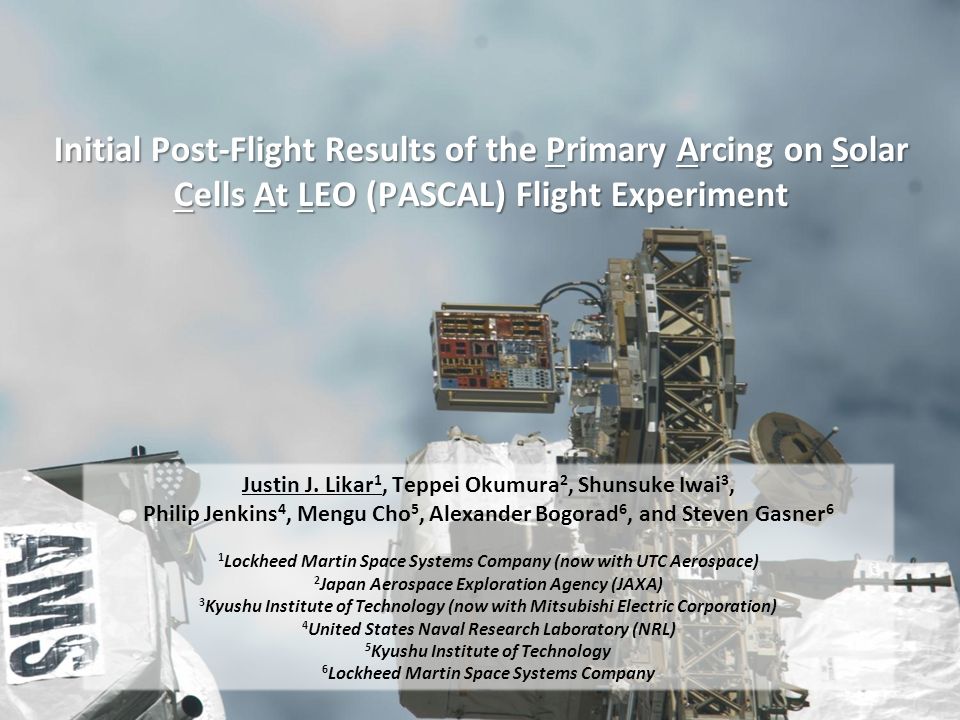 Initial Post-Flight Results of the Primary Arcing on Solar Cells At LEO (PASCAL) Flight Experiment

Justin J. Likar$^1$, Teppei Okumura$^2$, Shunsuke Iwai$^3$, Philip Jenkins$^4$, Mengu Cho$^5$, Alexander Bogorad$^6$, and Steven Gasner$^6$

$^1$Lockheed Martin Space Systems Company (now with UTC Aerospace)
$^2$Japan Aerospace Exploration Agency (JAXA)
$^3$Kyushu Institute of Technology (now with Mitsubishi Electric Corporation)
$^4$United States Naval Research Laboratory (NRL)
$^5$Kyushu Institute of Technology
$^6$Lockheed Martin Space Systems Company

AMS